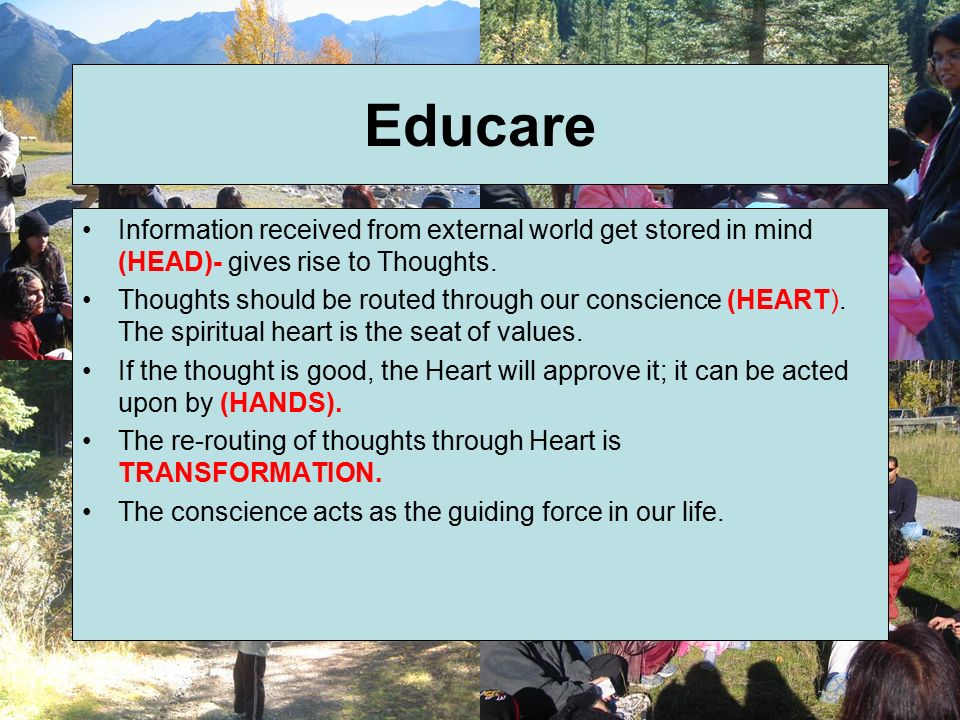 Educare

• Information received from external world get stored in mind (HEAD)- gives rise to Thoughts.
• Thoughts should be routed through our conscience (HEART). The spiritual heart is the seat of values.
• If the thought is good, the Heart will approve it; it can be acted upon by (HANDS).
• The re-routing of thoughts through Heart is TRANSFORMATION.
• The conscience acts as the guiding force in our life.